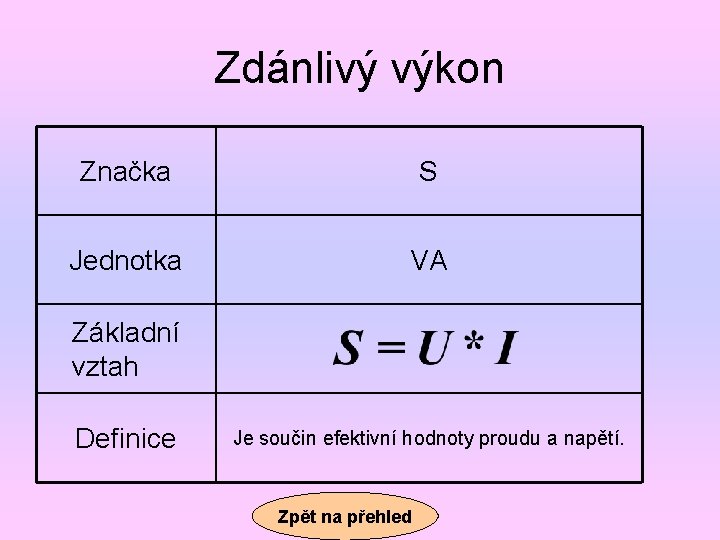 Zdánlivý výkon

| Značka | S |
|---|---|
| Jednotka | VA |
| Základní vztah | $S = U * I$ |
| Definice | Je součin efektivní hodnoty proudu a napětí. |

Zpět na přehled